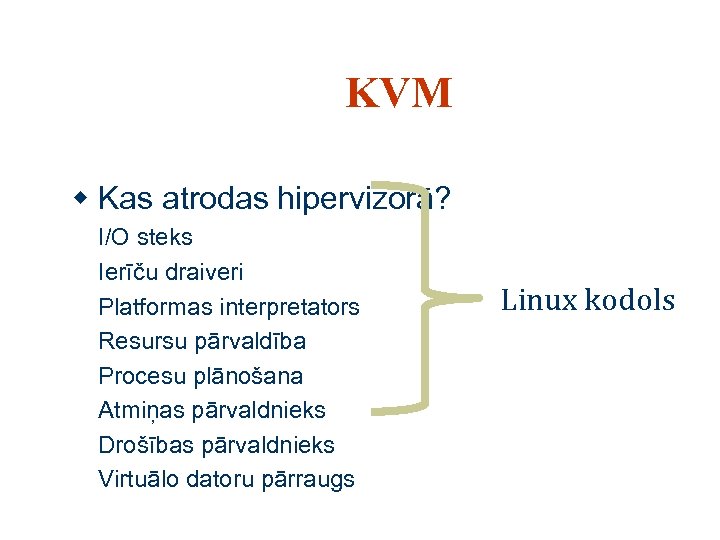 KVM

Kas atrodas hipervizorā?

I/O steks
Ierīču draiveri
Platformas interpretators
Resursu pārvaldība
Procesu plānošana
Atmiņas pārvaldnieks
Drošības pārvaldnieks
Virtuālo datoru pārraugs

Linux kodols